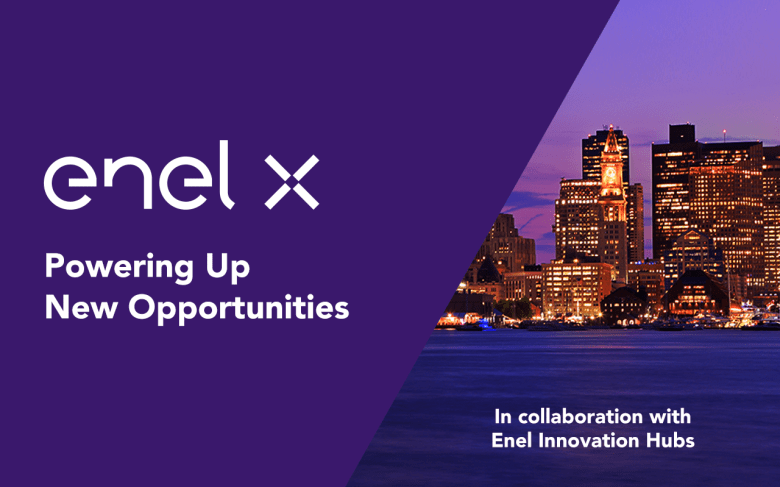 enel x

Powering Up
New Opportunities

In collaboration with
Enel Innovation Hubs